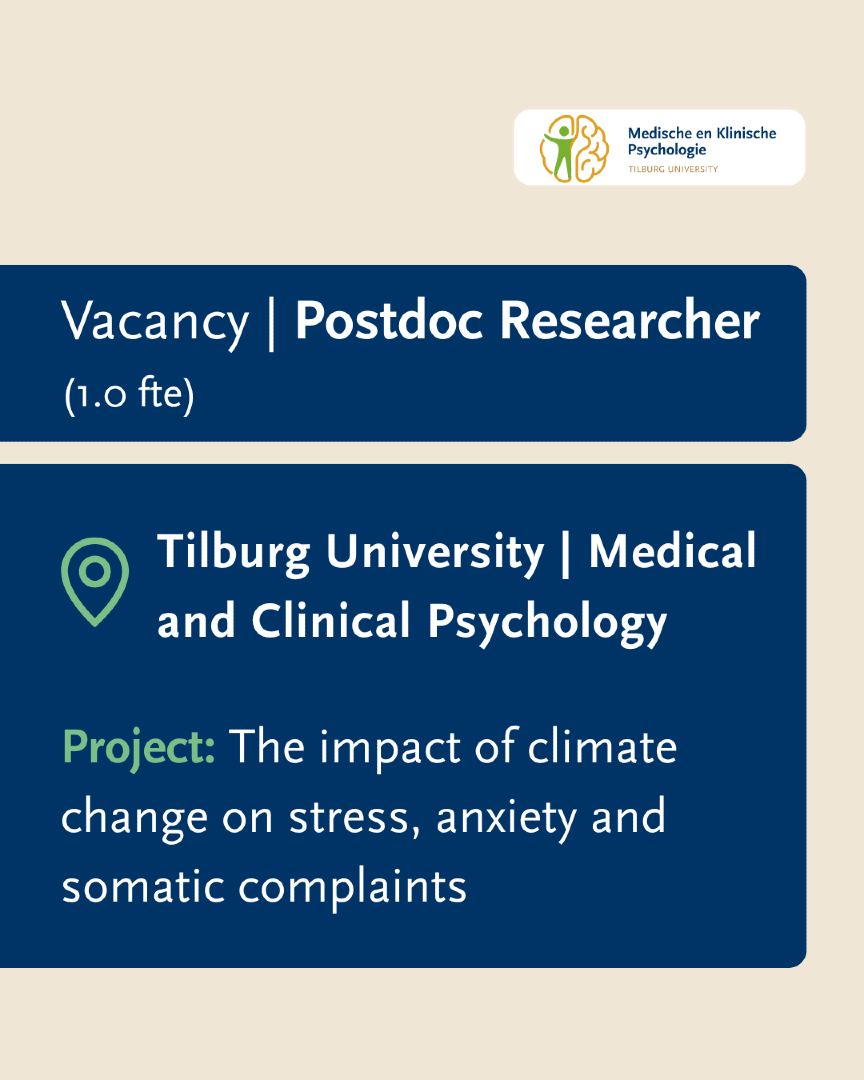 Medische en Klinische Psychologie
TILBURG UNIVERSITY

Vacancy | Postdoc Researcher (1.0 fte)

Tilburg University | Medical and Clinical Psychology

Project: The impact of climate change on stress, anxiety and somatic complaints